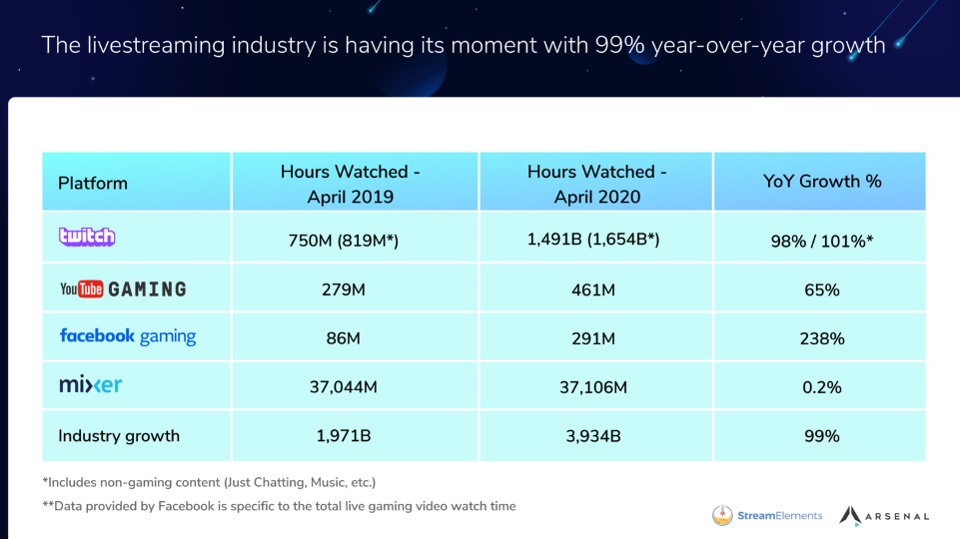 The livestreaming industry is having its moment with 99% year-over-year growth

| Platform | Hours Watched - April 2019 | Hours Watched - April 2020 | YoY Growth % |
|---|---|---|---|
| twitch | 750M (819M*) | 1,491B (1,654B*) | 98% / 101%* |
| YouTube GAMING | 279M | 461M | 65% |
| facebook gaming | 86M | 291M | 238% |
| mixer | 37,044M | 37,106M | 0.2% |
| Industry growth | 1,971B | 3,934B | 99% |

*Includes non-gaming content (Just Chatting, Music, etc.)

**Data provided by Facebook is specific to the total live gaming video watch time

StreamElements ARSENAL